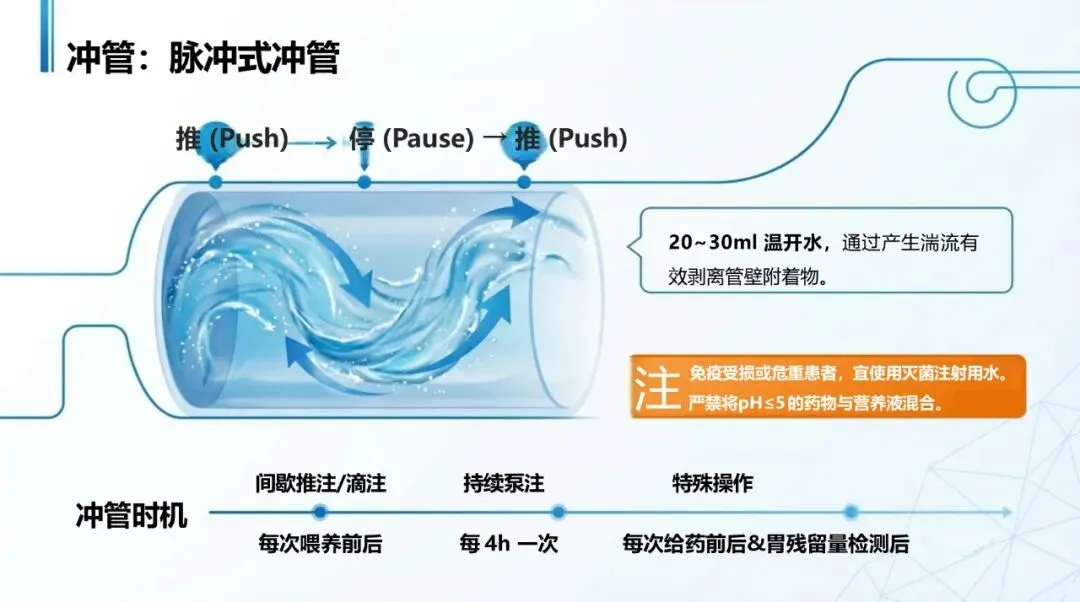 冲管：脉冲式冲管

推 (Push) → 停 (Pause) → 推 (Push)

20~30ml 温开水，通过产生湍流有效剥离管壁附着物。

注 免疫受损或危重患者，宜使用灭菌注射用水。严禁将pH≤5 的药物与营养液混合。

冲管时机

间歇推注/滴注
每次喂养前后

持续泵注
每 4h 一次

特殊操作
每次给药前后&胃残留量检测后